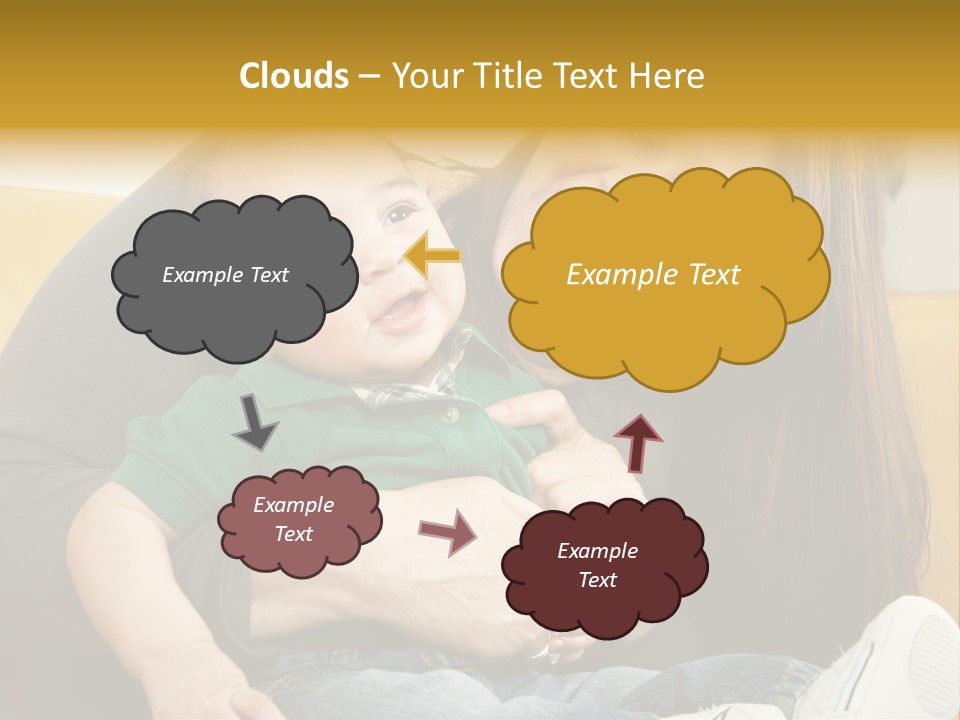 Clouds – Your Title Text Here

Example Text

Example Text

Example Text

Example Text